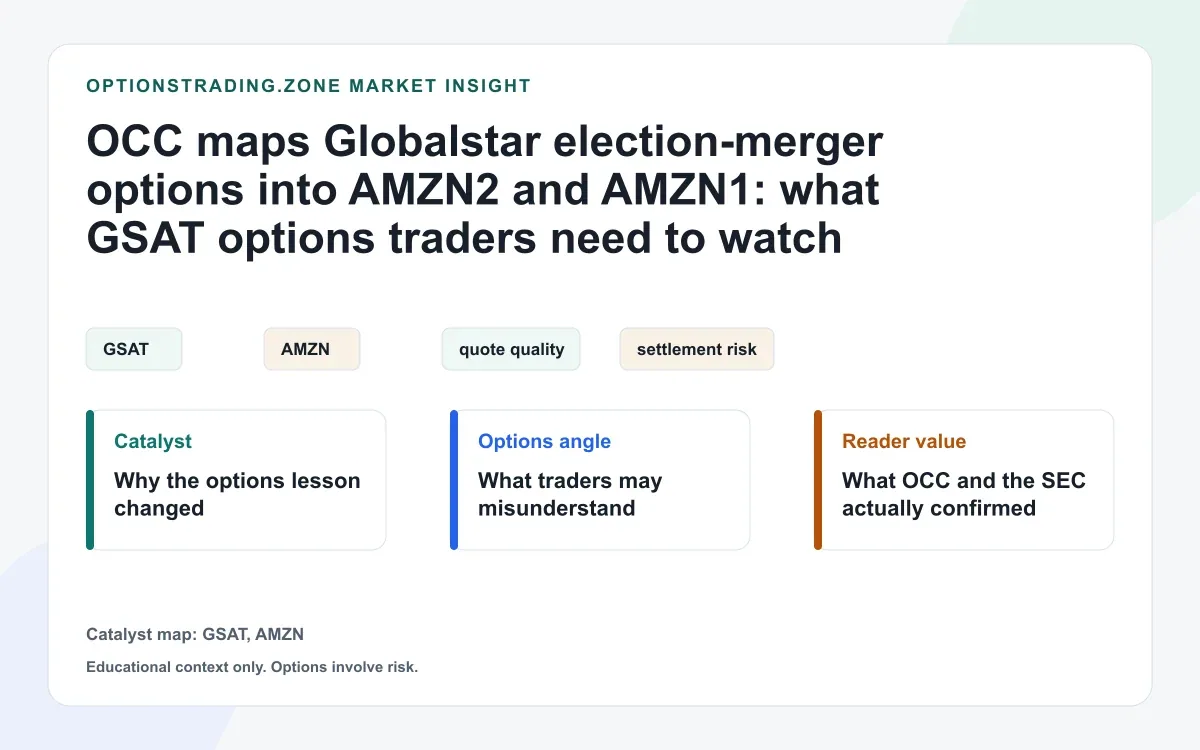 OPTIONSTRADING.ZONE MARKET INSIGHT

OCC maps Globalstar election-merger options into AMZN2 and AMZN1: what GSAT options traders need to watch

GSAT

AMZN

quote quality

settlement risk

Catalyst

Why the options lesson changed

Options angle

What traders may misunderstand

Reader value

What OCC and the SEC actually confirmed

Catalyst map: GSAT, AMZN

Educational context only. Options involve risk.